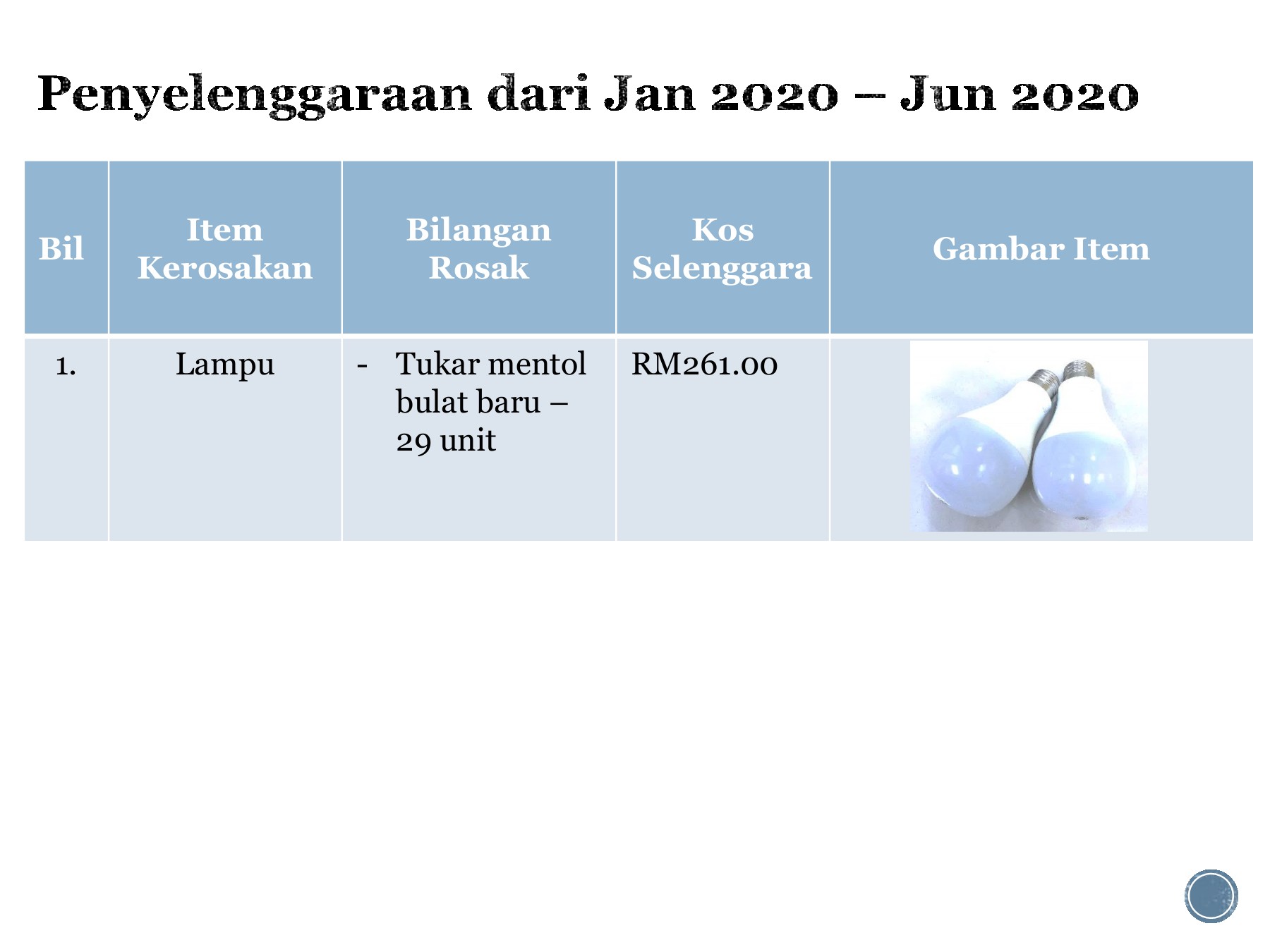 Penyelenggaraan dari Jan 2020 – Jun 2020

| Bil | Item Kerosakan | Bilangan Rosak | Kos Selenggara | Gambar Item |
|---|---|---|---|---|
| 1. | Lampu | - Tukar mentol bulat baru – 29 unit | RM261.00 | |